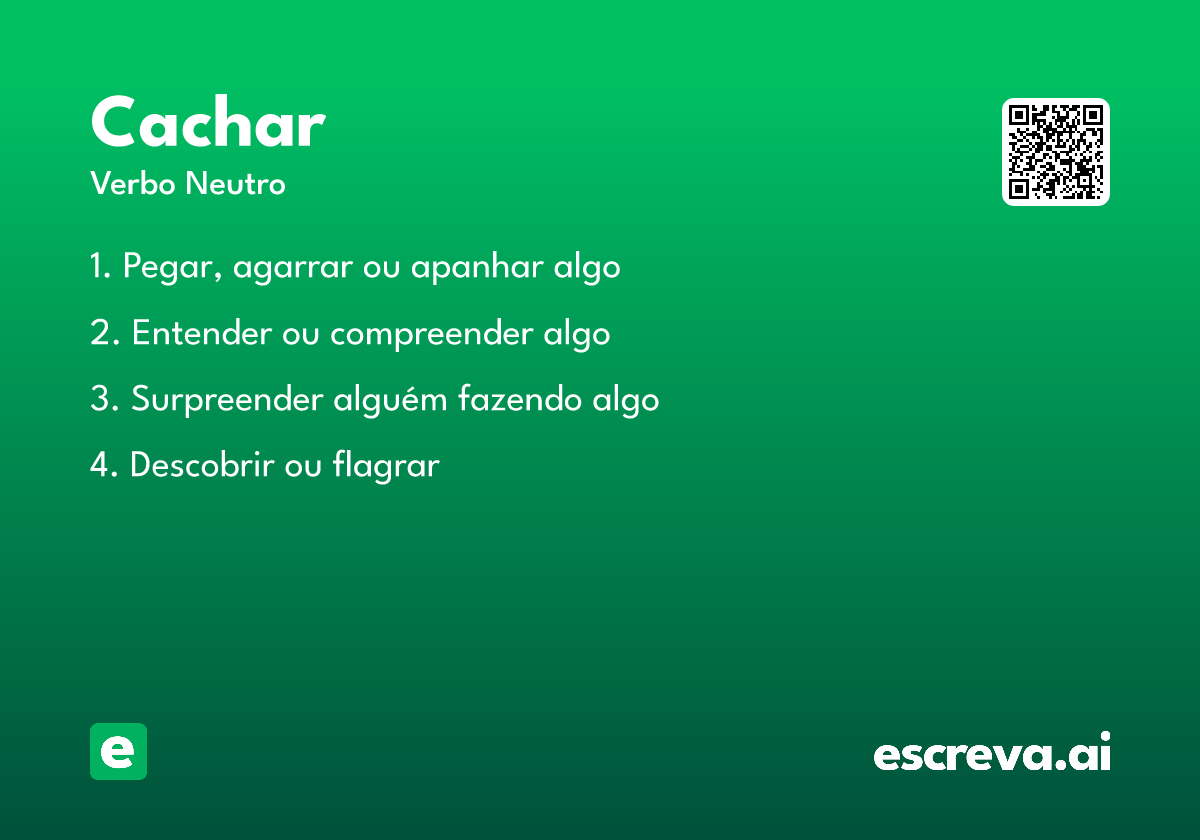 Cachar

Verbo Neutro

1. Pegar, agarrar ou apanhar algo

2. Entender ou compreender algo

3. Surpreender alguém fazendo algo

4. Descobrir ou flagrar

e

escreva.ai